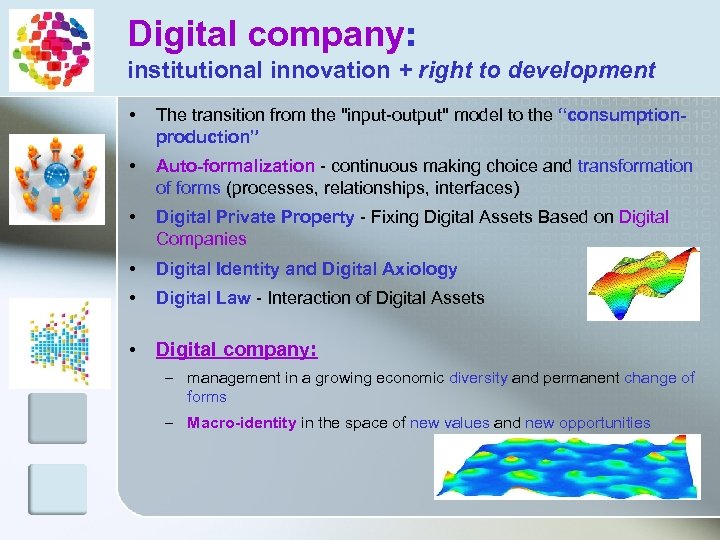 Digital company:
institutional innovation + right to development

• The transition from the "input-output" model to the “consumption-production”
• Auto-formalization - continuous making choice and transformation of forms (processes, relationships, interfaces)
• Digital Private Property - Fixing Digital Assets Based on Digital Companies
• Digital Identity and Digital Axiology
• Digital Law - Interaction of Digital Assets

• Digital company:
– management in a growing economic diversity and permanent change of forms
– Macro-identity in the space of new values and new opportunities